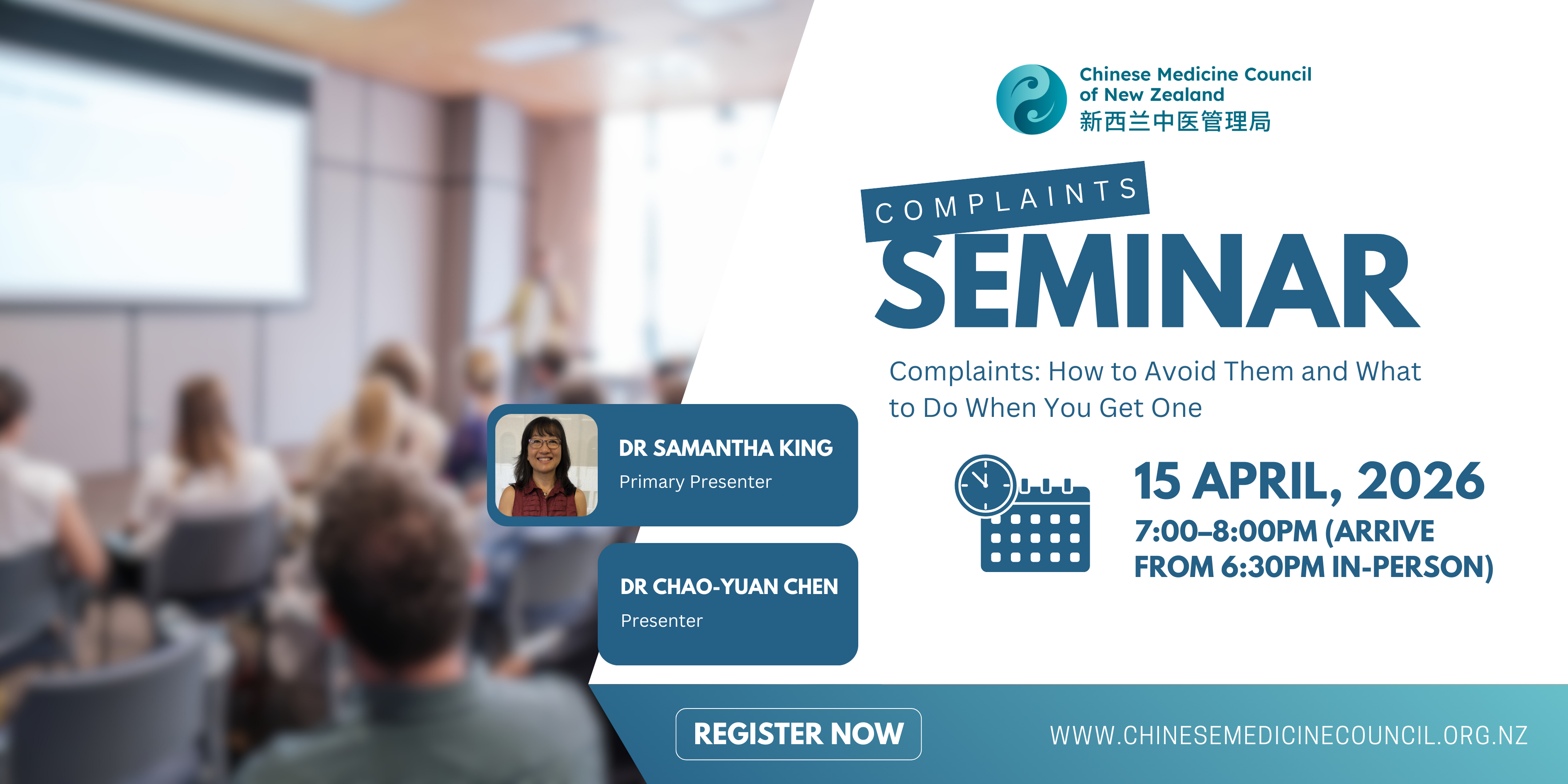 Chinese Medicine Council of New Zealand
新西兰中医管理局

COMPLAINTS
SEMINAR

Complaints: How to Avoid Them and What to Do When You Get One

DR SAMANTHA KING
Primary Presenter

DR CHAO-YUAN CHEN
Presenter

15 APRIL, 2026
7:00–8:00PM (ARRIVE FROM 6:30PM IN-PERSON)

REGISTER NOW

WWW.CHINESEMEDICINECOUNCIL.ORG.NZ